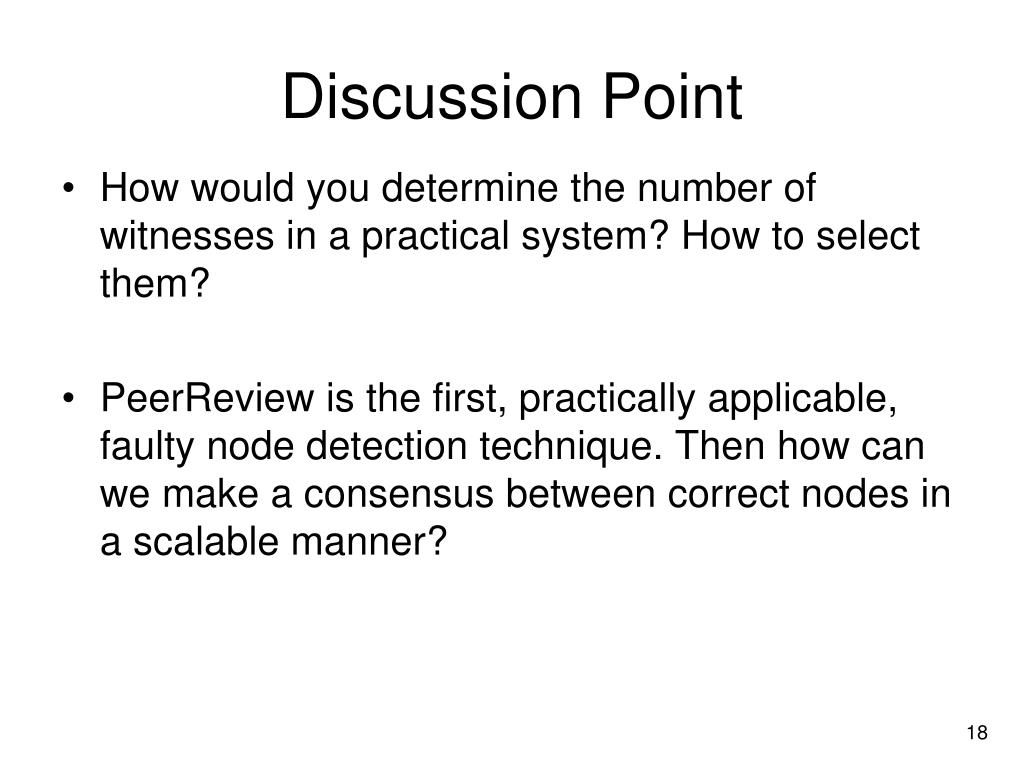 Discussion Point

• How would you determine the number of witnesses in a practical system? How to select them?

• PeerReview is the first, practically applicable, faulty node detection technique. Then how can we make a consensus between correct nodes in a scalable manner?

18